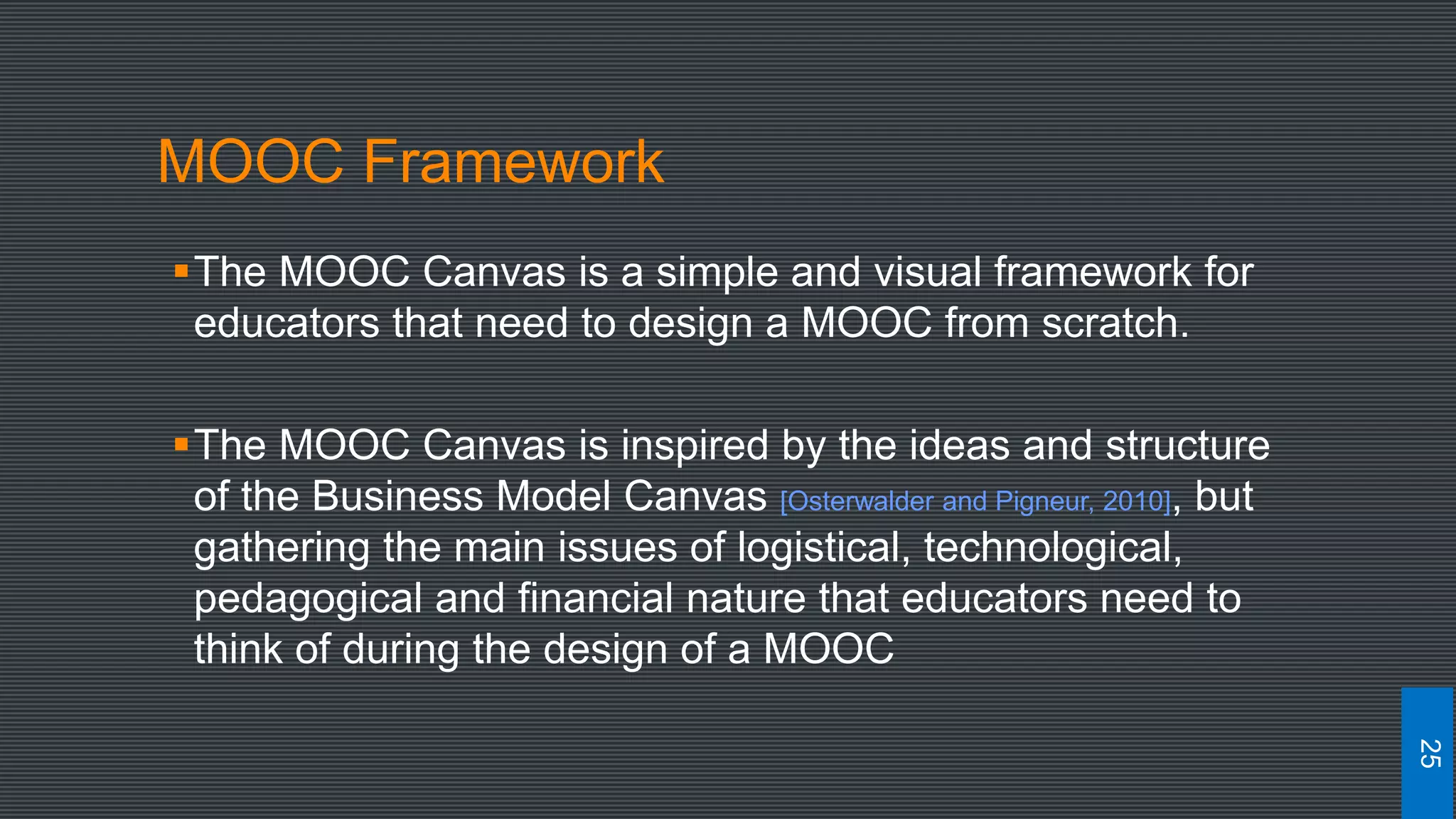 MOOC Framework

▪ The MOOC Canvas is a simple and visual framework for educators that need to design a MOOC from scratch.

▪ The MOOC Canvas is inspired by the ideas and structure of the Business Model Canvas [Osterwalder and Pigneur, 2010], but gathering the main issues of logistical, technological, pedagogical and financial nature that educators need to think of during the design of a MOOC

25